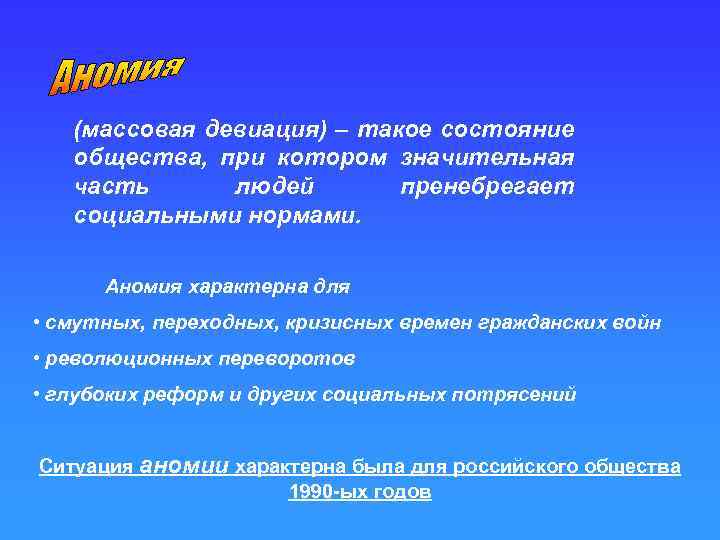 Аномия

(массовая девиация) – такое состояние общества, при котором значительная часть людей пренебрегает социальными нормами.

Аномия характерна для

• смутных, переходных, кризисных времен гражданских войн

• революционных переворотов

• глубоких реформ и других социальных потрясений

Ситуация аномии характерна была для российского общества 1990-ых годов